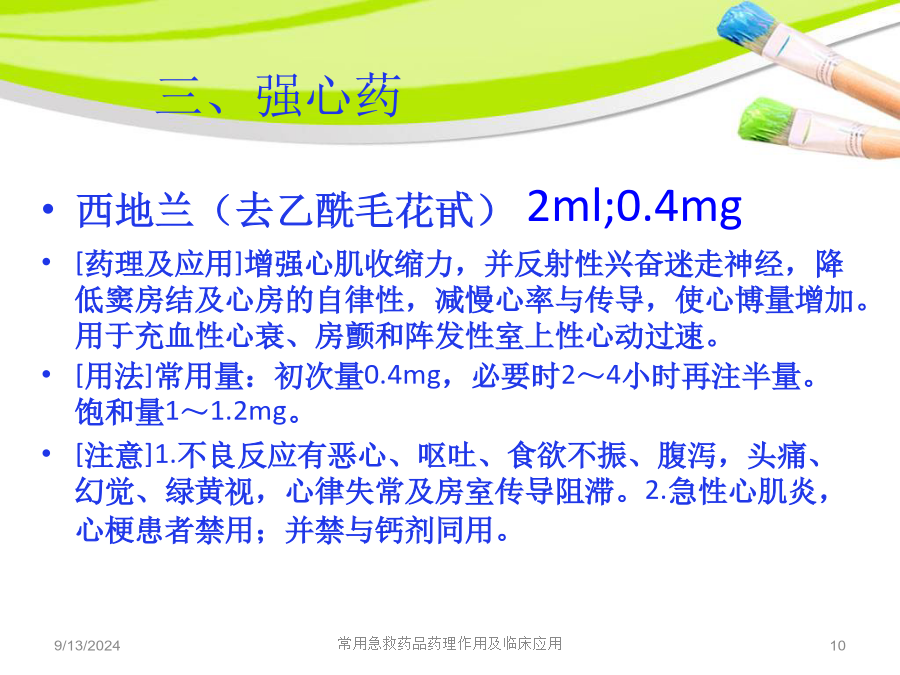 三、强心药

• 西地兰（去乙酰毛花甙） 2ml;0.4mg

• [药理及应用]增强心肌收缩力，并反射性兴奋迷走神经，降低窦房结及心房的自律性，减慢心率与传导，使心博量增加。用于充血性心衰、房颤和阵发性室上性心动过速。

• [用法]常用量：初次量0.4mg，必要时2～4小时再注半量。饱和量1～1.2mg。

• [注意]1.不良反应有恶心、呕吐、食欲不振、腹泻，头痛、幻觉、绿黄视，心律失常及房室传导阻滞。2.急性心肌炎，心梗患者禁用；并禁与钙剂同用。

9/13/2024 常用急救药品药理作用及临床应用 10